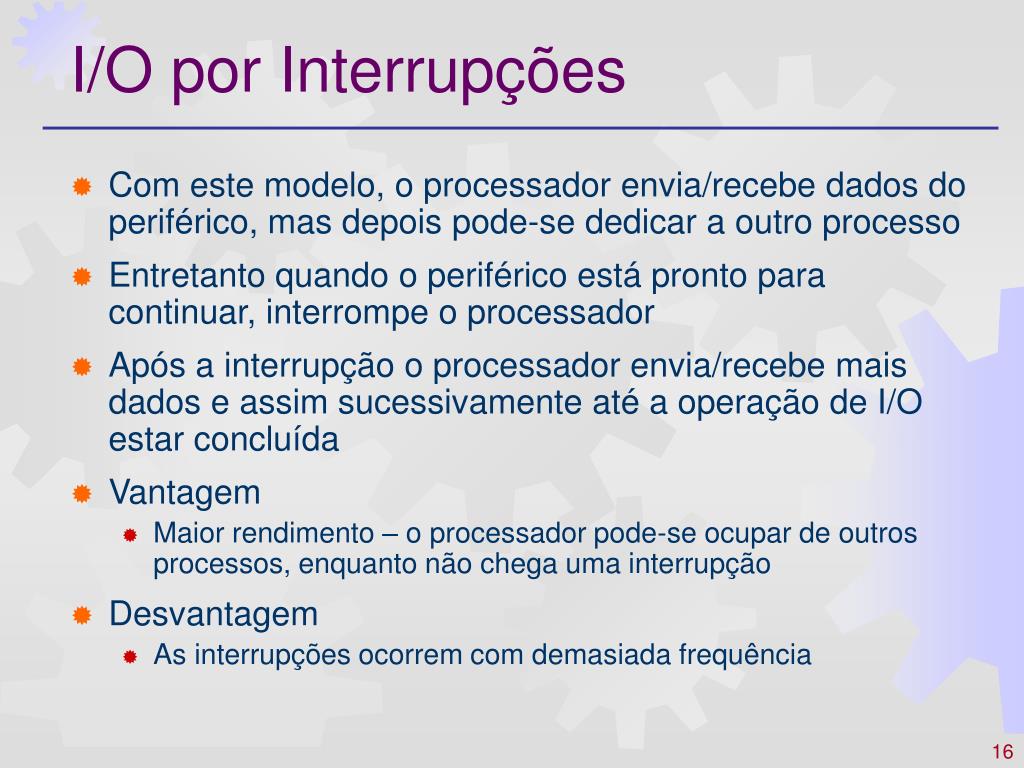 I/O por Interrupções

Com este modelo, o processador envia/recebe dados do periférico, mas depois pode-se dedicar a outro processo

Entretanto quando o periférico está pronto para continuar, interrompe o processador

Após a interrupção o processador envia/recebe mais dados e assim sucessivamente até a operação de I/O estar concluída

Vantagem

Maior rendimento – o processador pode-se ocupar de outros processos, enquanto não chega uma interrupção

Desvantagem

As interrupções ocorrem com demasiada frequência

16